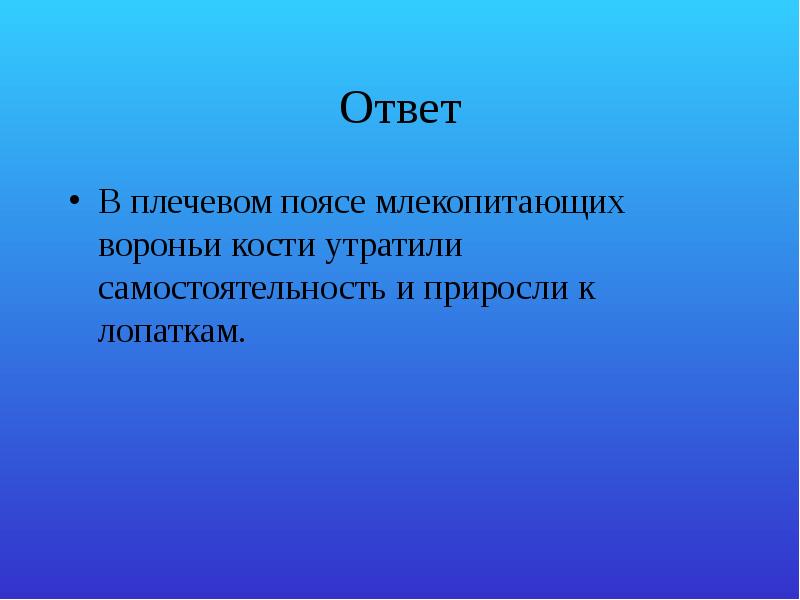 Ответ

• В плечевом поясе млекопитающих вороньи кости утратили самостоятельность и приросли к лопаткам.